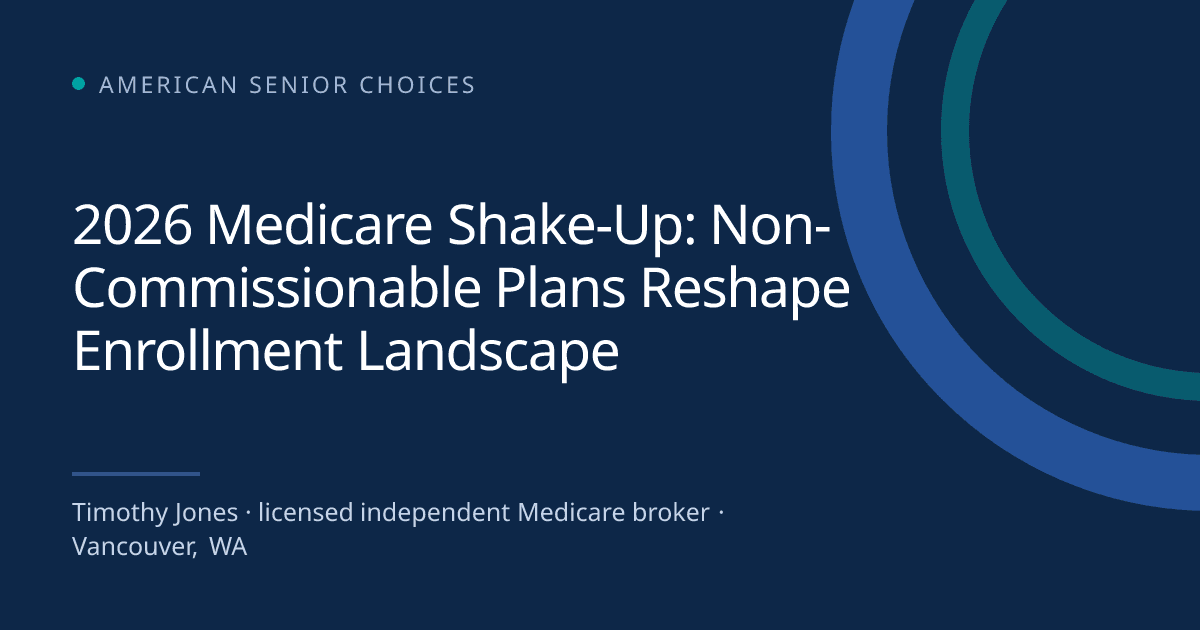 AMERICAN SENIOR CHOICES

2026 Medicare Shake-Up: Non-Commissionable Plans Reshape Enrollment Landscape

Timothy Jones · licensed independent Medicare broker · Vancouver, WA